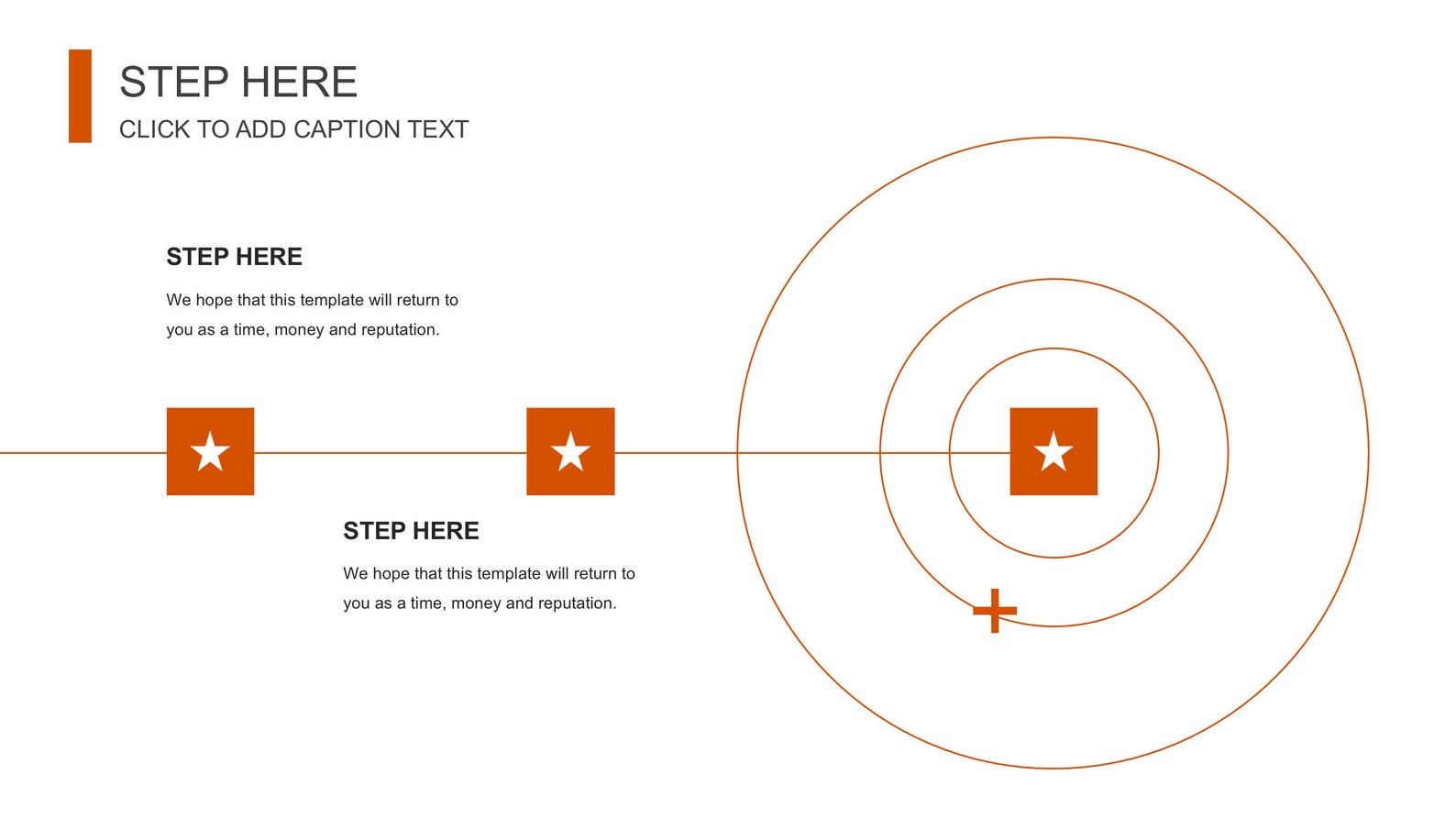 STEP HERE
CLICK TO ADD CAPTION TEXT

STEP HERE
We hope that this template will return to you as a time, money and reputation.

STEP HERE
We hope that this template will return to you as a time, money and reputation.